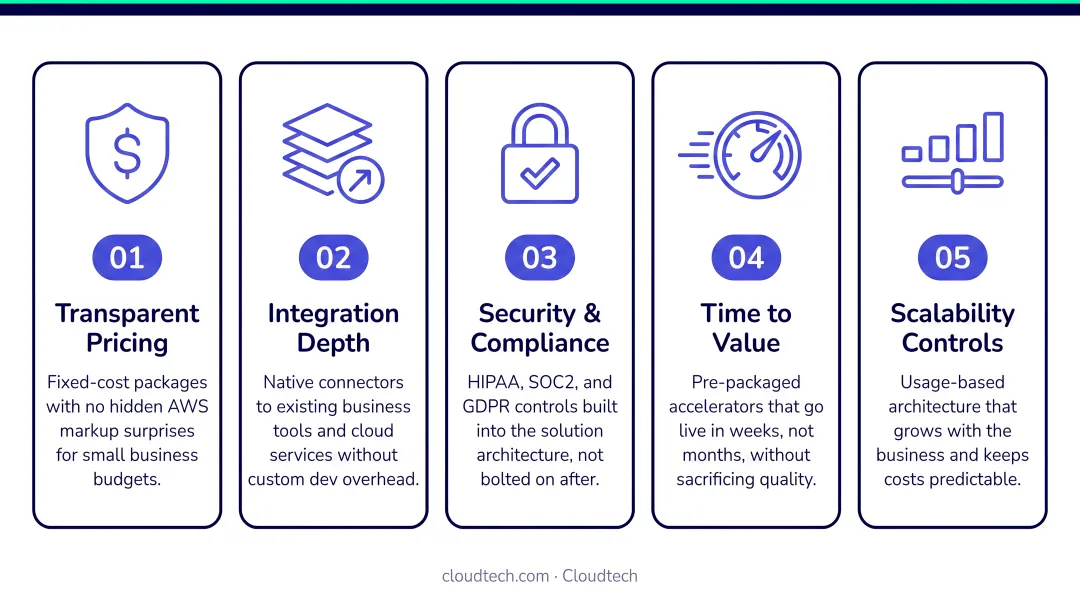 01

Transparent Pricing

Fixed-cost packages with no hidden AWS markup surprises for small business budgets.

02

Integration Depth

Native connectors to existing business tools and cloud services without custom dev overhead.

03

Security & Compliance

HIPAA, SOC2, and GDPR controls built into the solution architecture, not bolted on after.

04

Time to Value

Pre-packaged accelerators that go live in weeks, not months, without sacrificing quality.

05

Scalability Controls

Usage-based architecture that grows with the business and keeps costs predictable.

cloudtech.com · Cloudtech